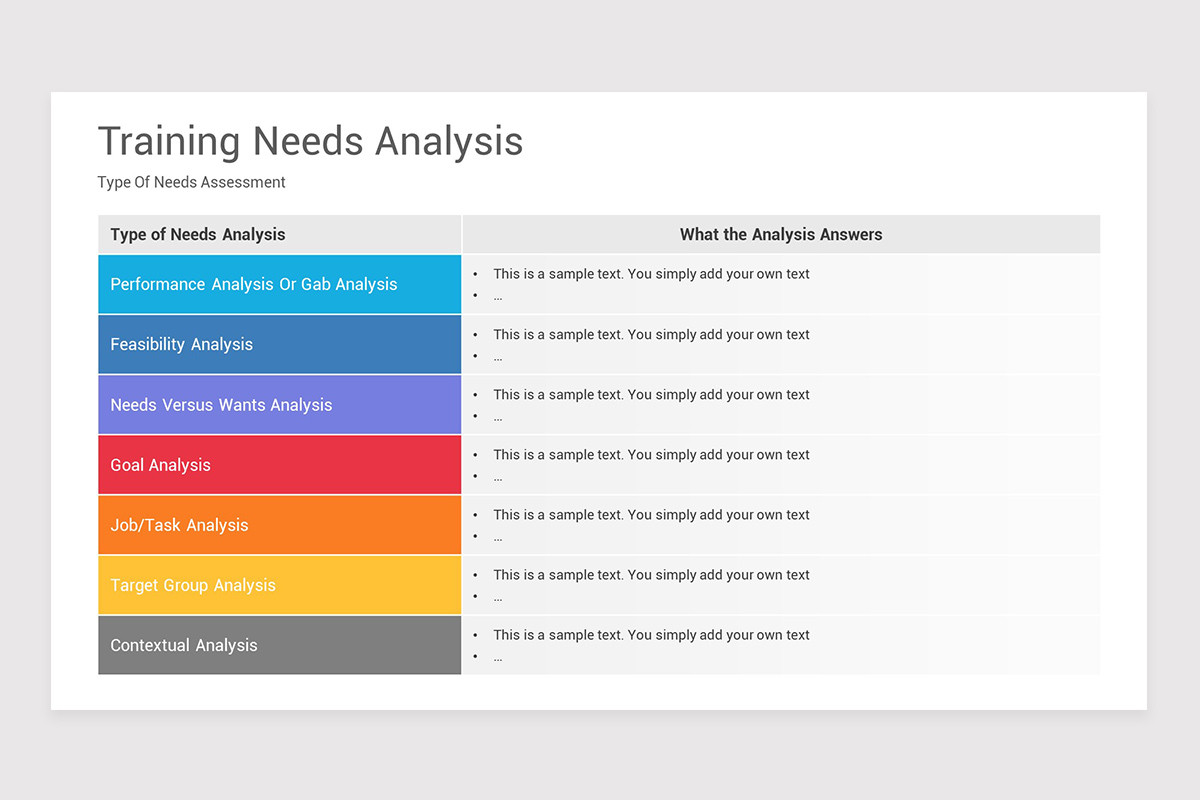 Training Needs Analysis

Type Of Needs Assessment

| Type of Needs Analysis | What the Analysis Answers |
|---|---|
| Performance Analysis Or Gab Analysis | • This is a sample text. You simply add your own text • ... |
| Feasibility Analysis | • This is a sample text. You simply add your own text • ... |
| Needs Versus Wants Analysis | • This is a sample text. You simply add your own text • ... |
| Goal Analysis | • This is a sample text. You simply add your own text • ... |
| Job/Task Analysis | • This is a sample text. You simply add your own text • ... |
| Target Group Analysis | • This is a sample text. You simply add your own text • ... |
| Contextual Analysis | • This is a sample text. You simply add your own text • ... |